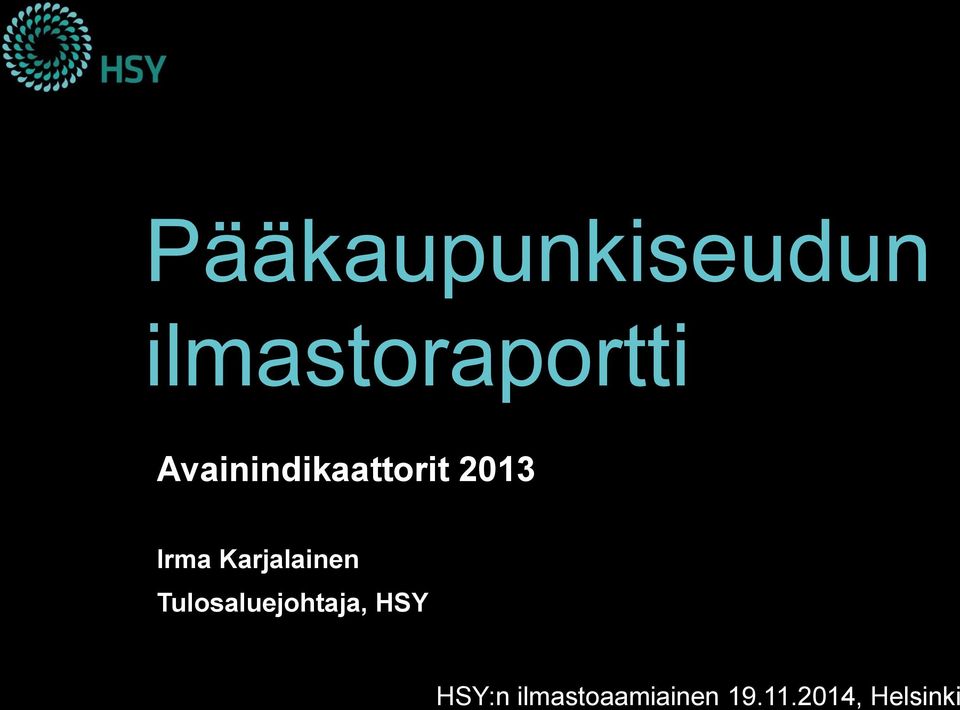 HSY

Pääkaupunkiseudun ilmastoraportti

Avainindikaattorit 2013

Irma Karjalainen

Tulosaluejohtaja, HSY

HSY:n ilmastoaamiainen 19.11.2014, Helsinki